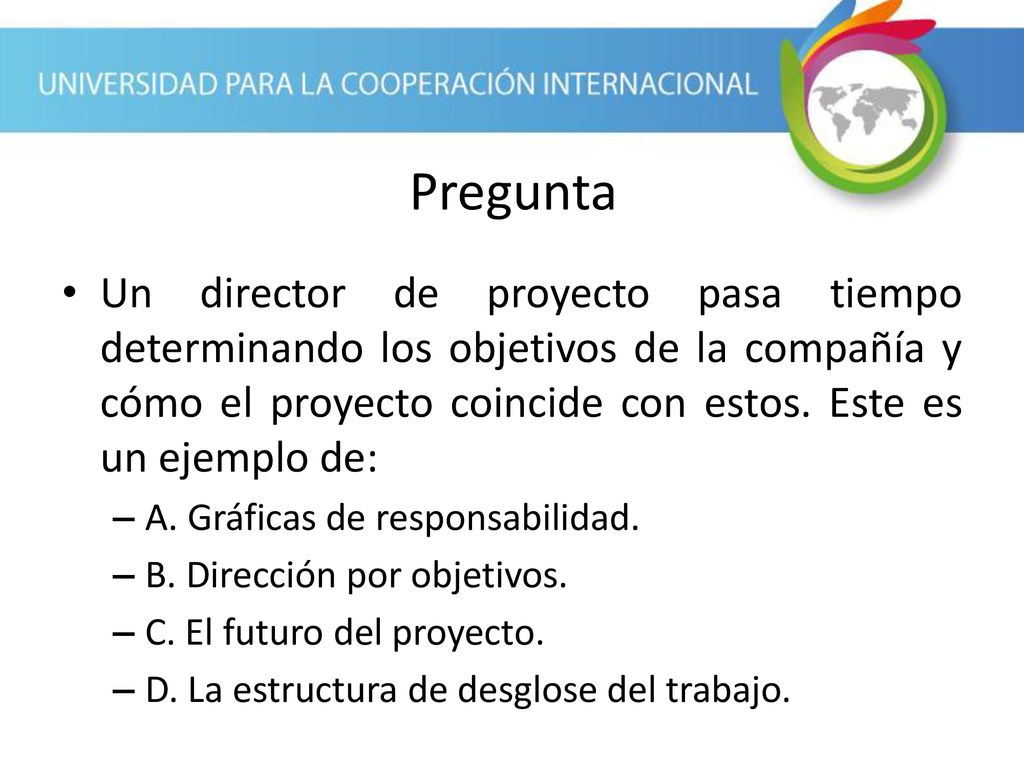 UNIVERSIDAD PARA LA COOPERACIÓN INTERNACIONAL

Pregunta

• Un director de proyecto pasa tiempo determinando los objetivos de la compañía y cómo el proyecto coincide con estos. Este es un ejemplo de:
– A. Gráficas de responsabilidad.
– B. Dirección por objetivos.
– C. El futuro del proyecto.
– D. La estructura de desglose del trabajo.